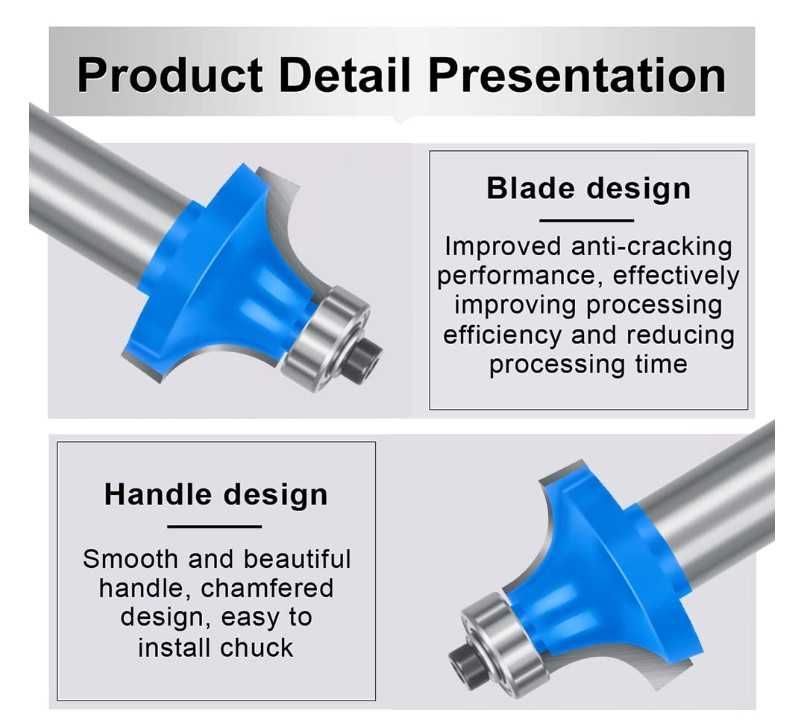 Product Detail Presentation

Blade design

Improved anti-cracking performance, effectively improving processing efficiency and reducing processing time

Handle design

Smooth and beautiful handle, chamfered design, easy to install chuck